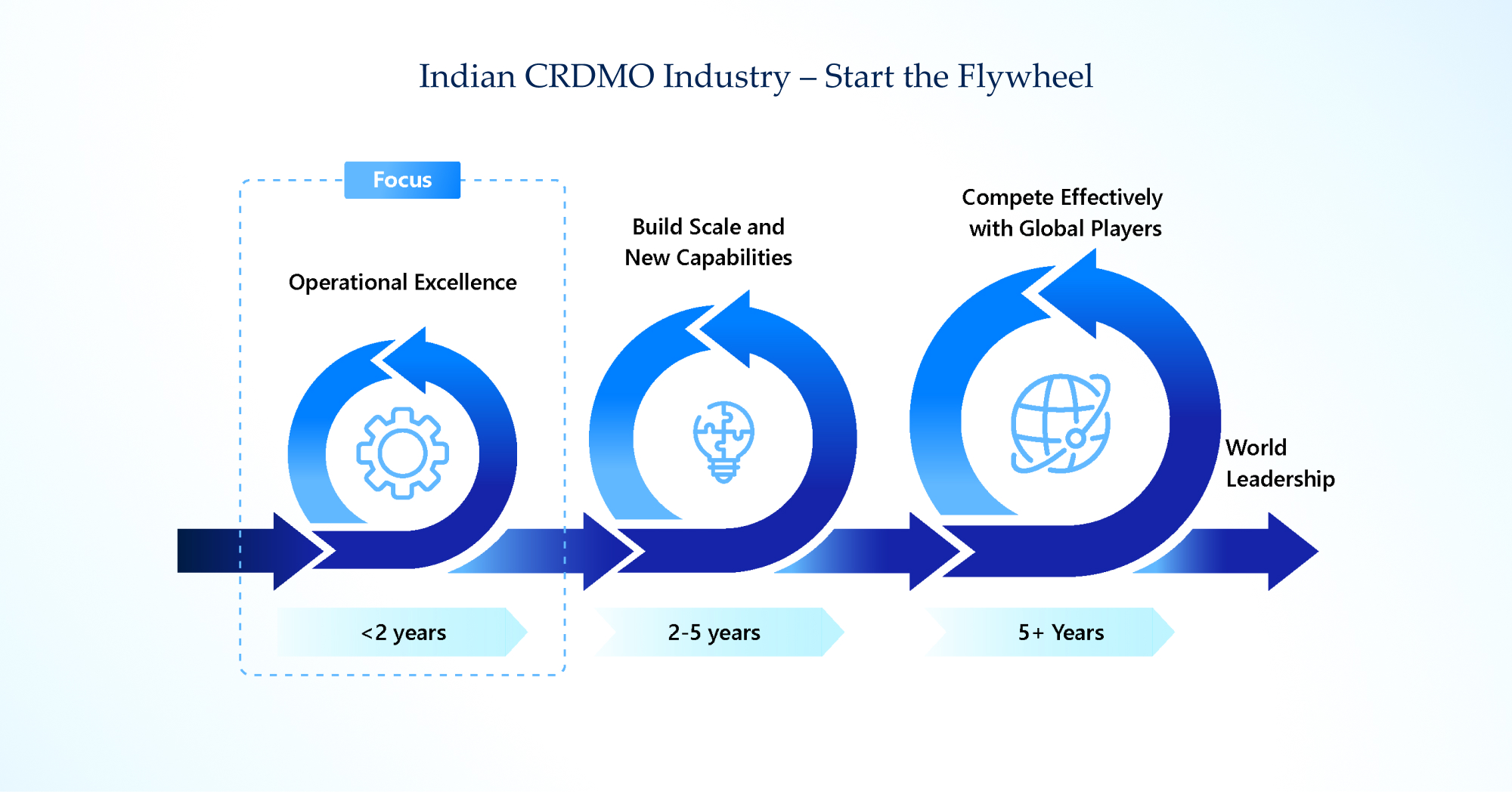 Indian CRDMO Industry – Start the Flywheel

Focus

Operational Excellence

Build Scale and New Capabilities

Compete Effectively with Global Players

World Leadership

<2 years

2-5 years

5+ Years